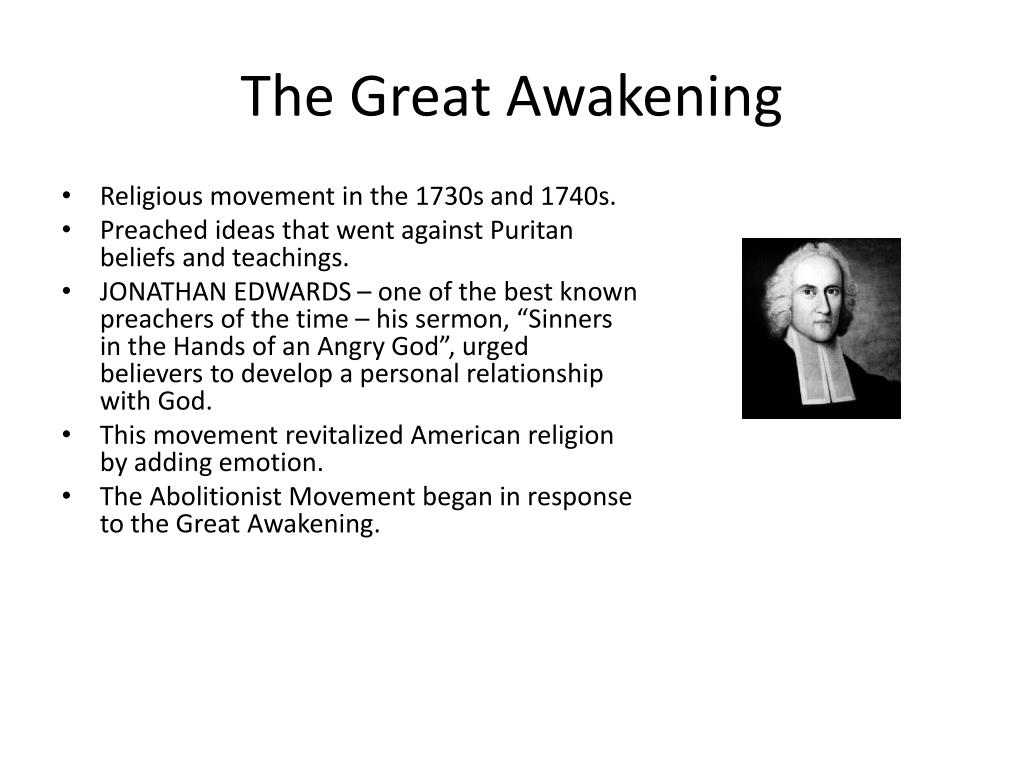 The Great Awakening

• Religious movement in the 1730s and 1740s.
• Preached ideas that went against Puritan beliefs and teachings.
• JONATHAN EDWARDS – one of the best known preachers of the time – his sermon, "Sinners in the Hands of an Angry God", urged believers to develop a personal relationship with God.
• This movement revitalized American religion by adding emotion.
• The Abolitionist Movement began in response to the Great Awakening.